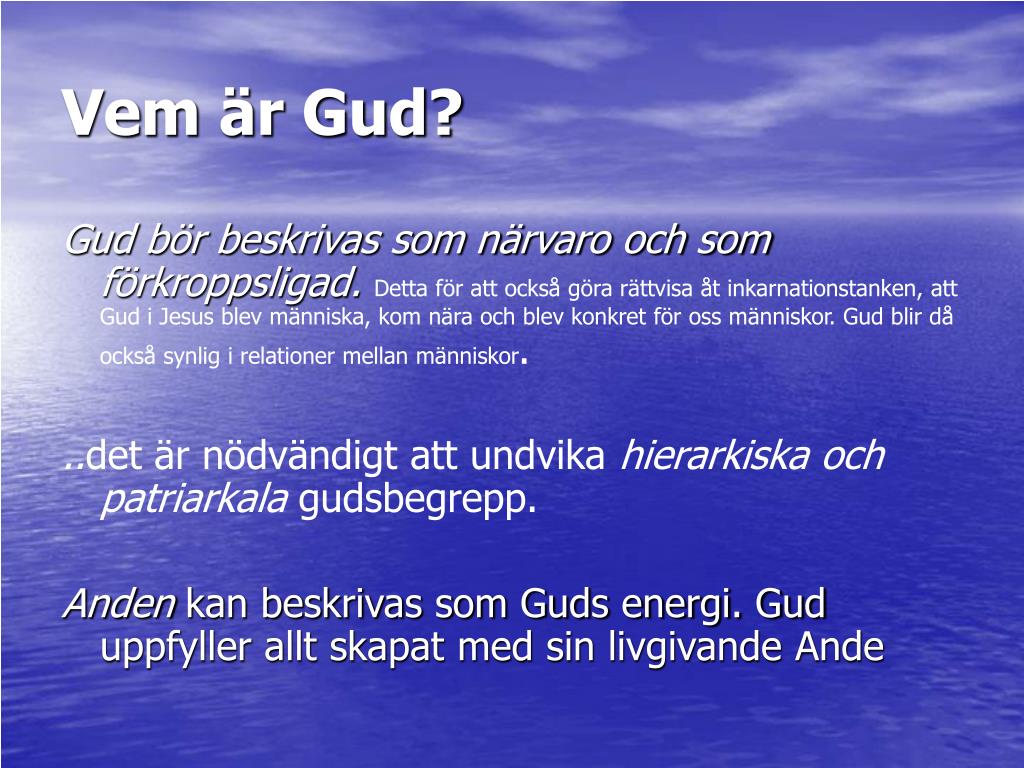 Vem är Gud?

Gud bör beskrivas som närvaro och som förkroppsligad. Detta för att också göra rättvisa åt inkarnationstanken, att Gud i Jesus blev människa, kom nära och blev konkret för oss människor. Gud blir då också synlig i relationer mellan människor.

..det är nödvändigt att undvika hierarkiska och patriarkala gudsbegrepp.

Anden kan beskrivas som Guds energi. Gud uppfyller allt skapat med sin livgivande Ande